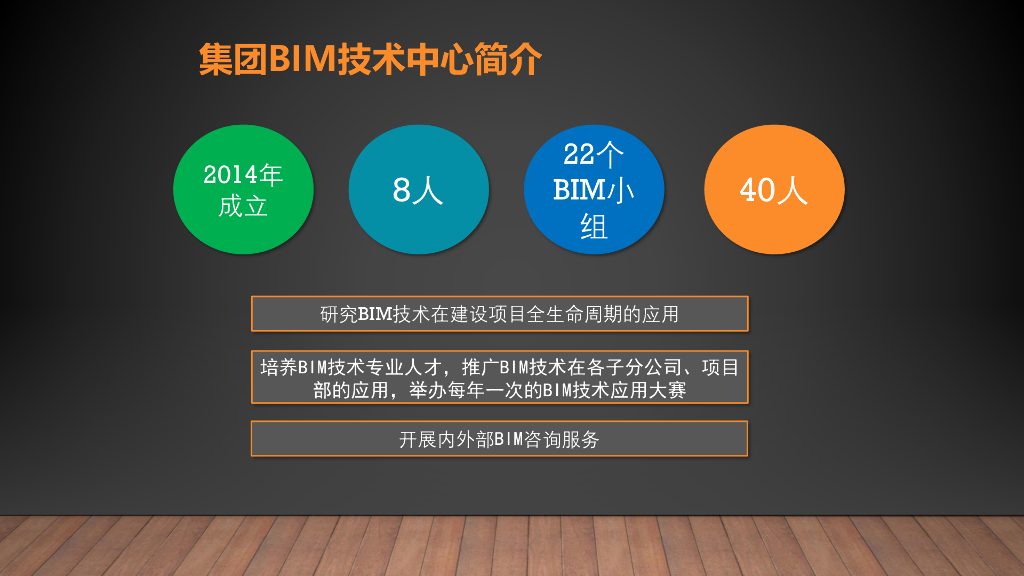 集团BIM技术中心简介

2014年成立

8人

22个BIM小组

40人

研究BIM技术在建设项目全生命周期的应用

培养BIM技术专业人才，推广BIM技术在各子分公司、项目部的应用，举办每年一次的BIM技术应用大赛

开展内外部BIM咨询服务